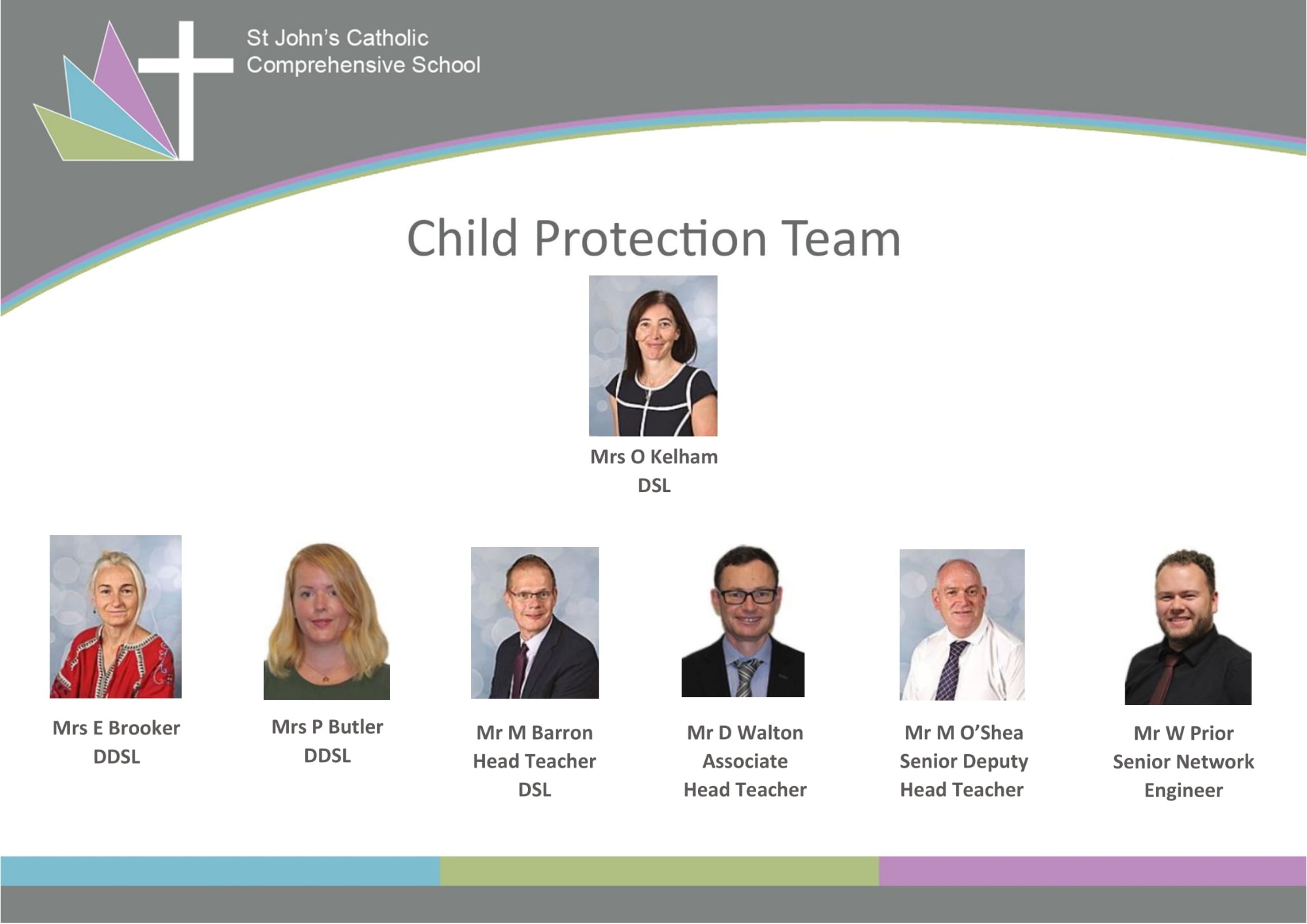 St John's Catholic Comprehensive School

Child Protection Team

Mrs O Kelham
DSL

Mrs E Brooker
DDSL

Mrs P Butler
DDSL

Mr M Barron
Head Teacher
DSL

Mr D Walton
Associate
Head Teacher

Mr M O'Shea
Senior Deputy
Head Teacher

Mr W Prior
Senior Network
Engineer